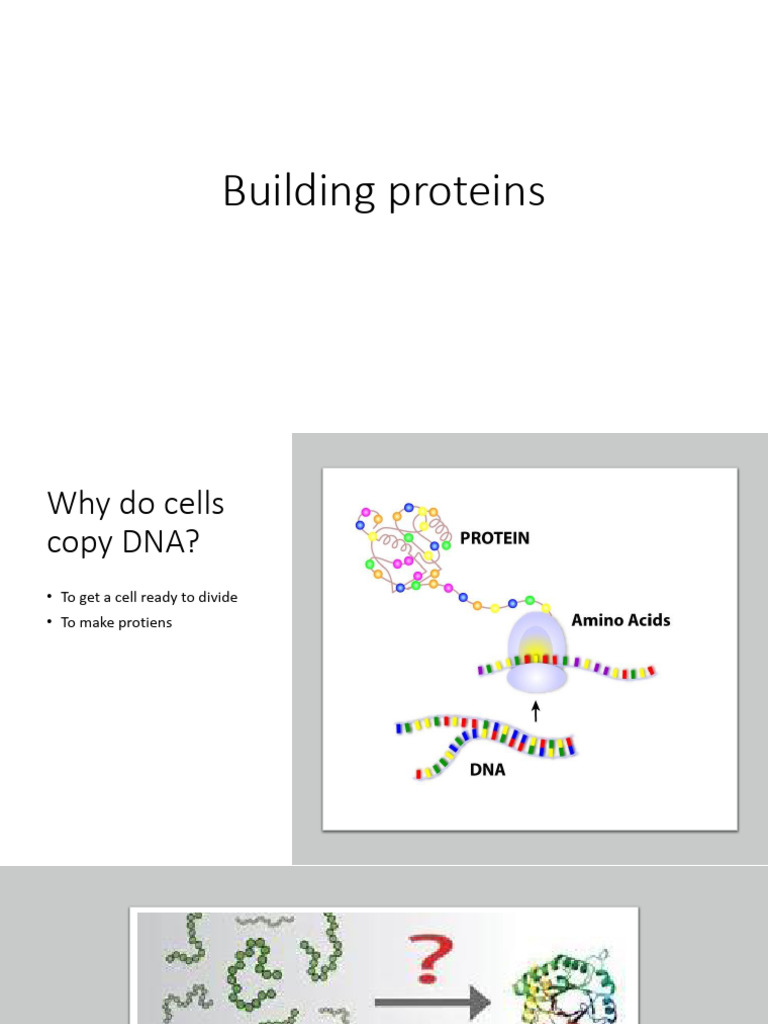 Building proteins

Why do cells copy DNA?

• To get a cell ready to divide
• To make protiens

PROTEIN

Amino Acids

DNA

?